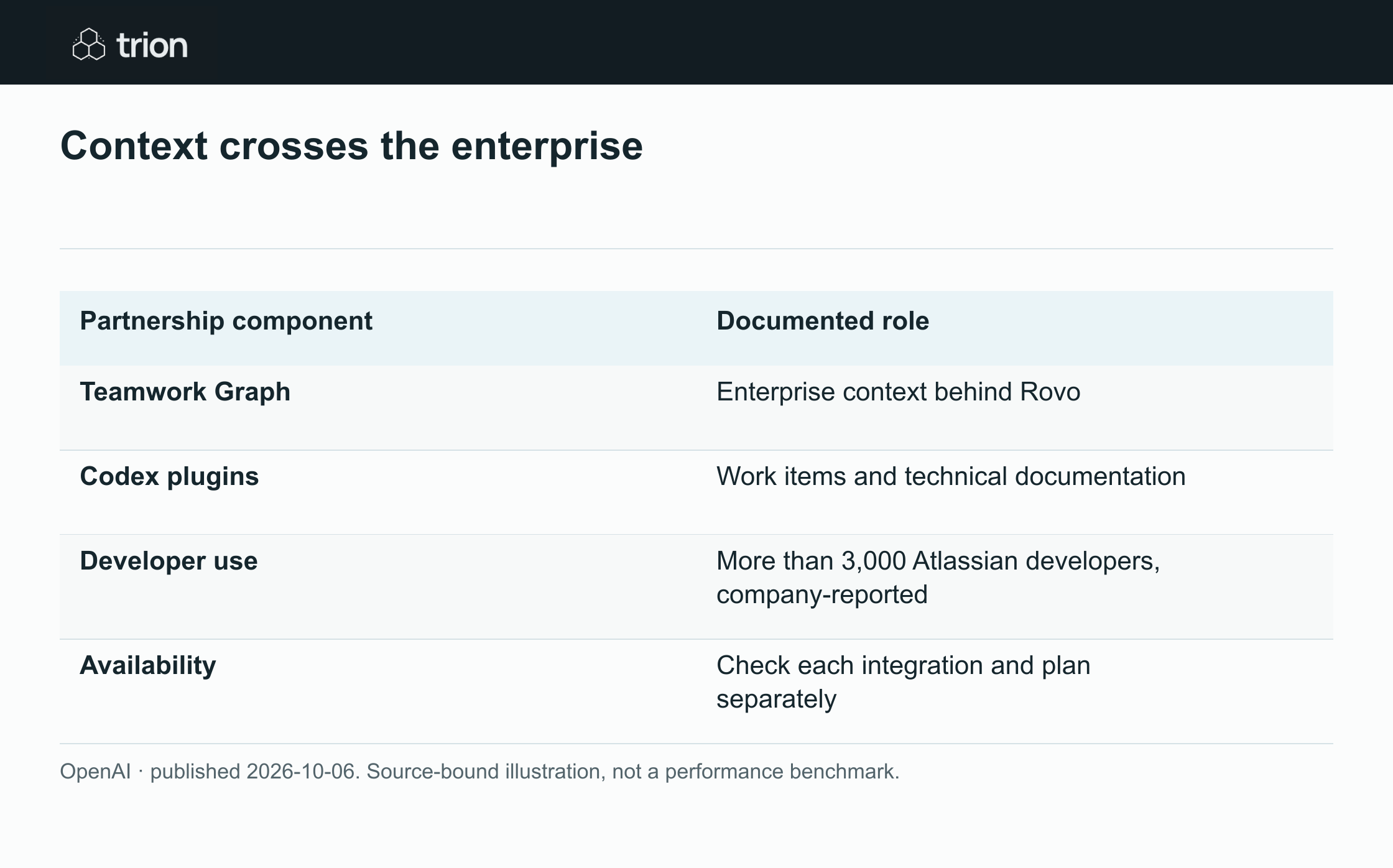 trion

Context crosses the enterprise

| Partnership component | Documented role |
|---|---|
| Teamwork Graph | Enterprise context behind Rovo |
| Codex plugins | Work items and technical documentation |
| Developer use | More than 3,000 Atlassian developers, company-reported |
| Availability | Check each integration and plan separately |

OpenAI · published 2026-10-06. Source-bound illustration, not a performance benchmark.